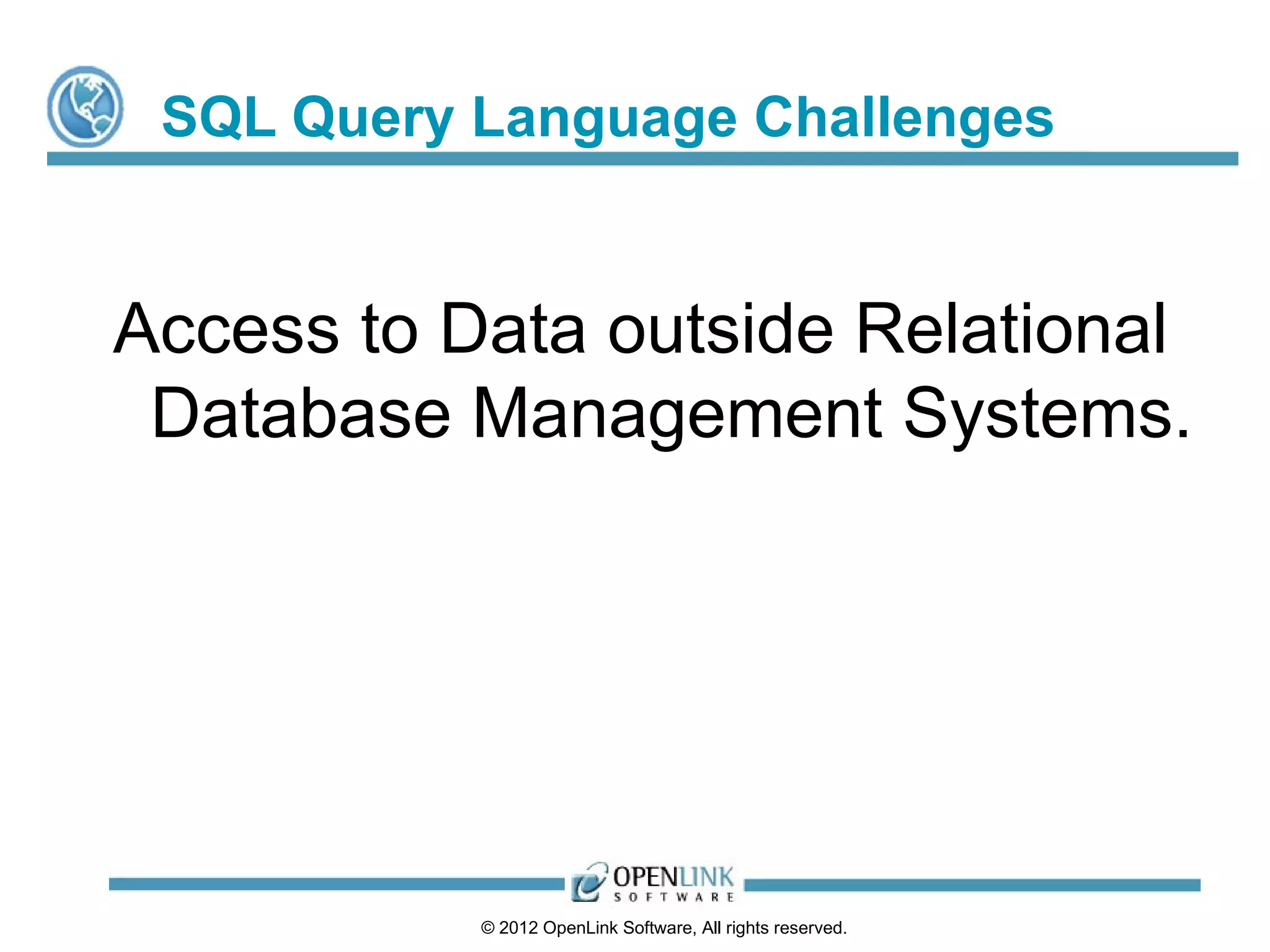 SQL Query Language Challenges

Access to Data outside Relational Database Management Systems.

OPENLINK SOFTWARE

© 2012 OpenLink Software, All rights reserved.